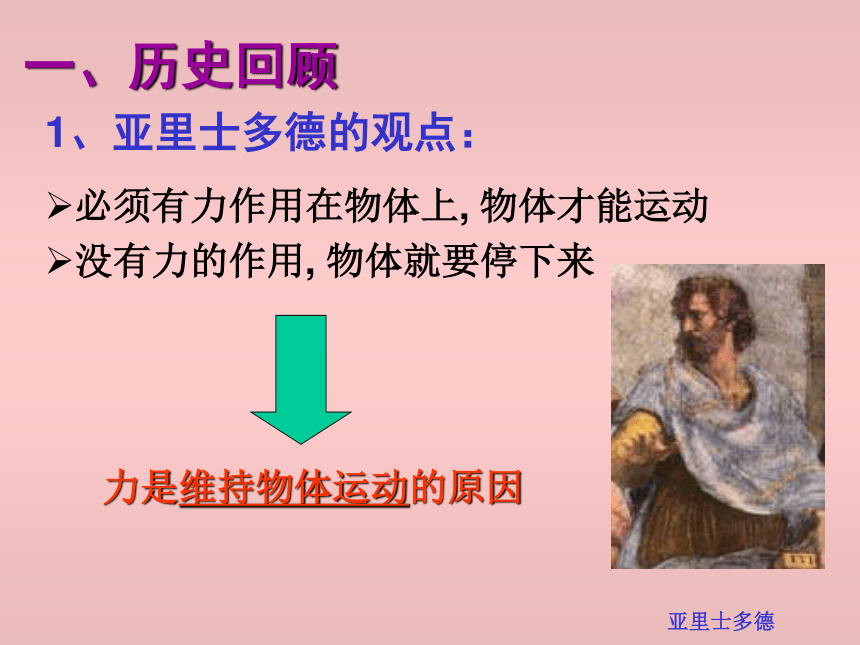 一、历史回顾

1、亚里士多德的观点：

➢必须有力作用在物体上, 物体才能运动

➢没有力的作用, 物体就要停下来

力是维持物体运动的原因

亚里士多德